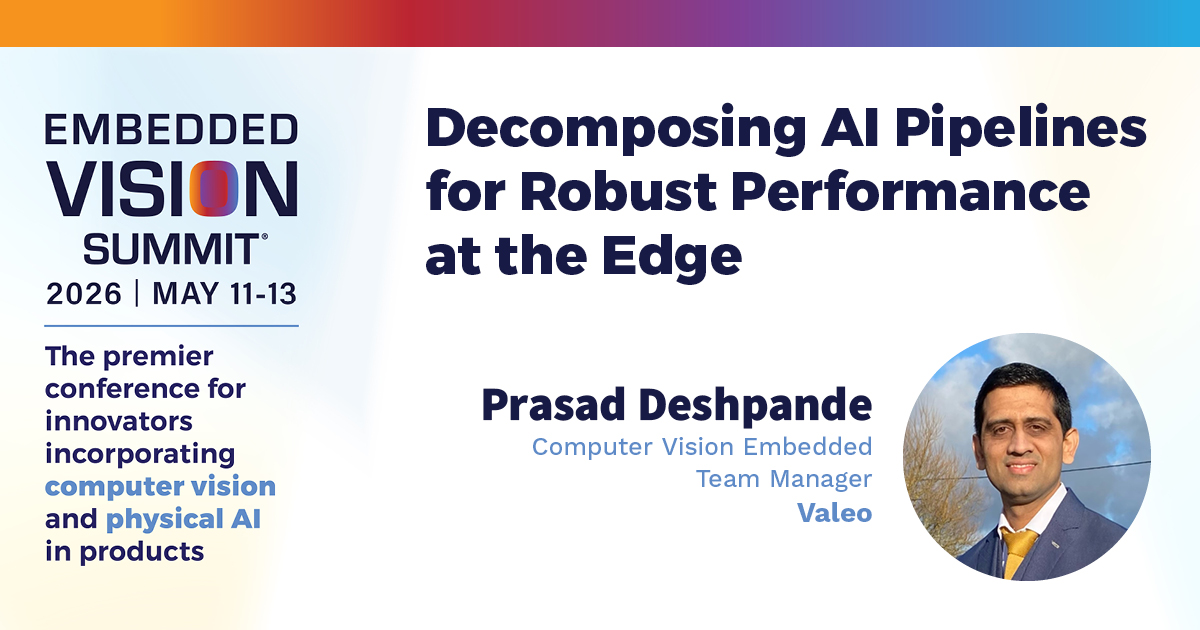 EMBEDDED VISION SUMMIT®

2026 | MAY 11-13

The premier conference for innovators incorporating computer vision and physical AI in products

Decomposing AI Pipelines for Robust Performance at the Edge

Prasad Deshpande

Computer Vision Embedded Team Manager

Valeo